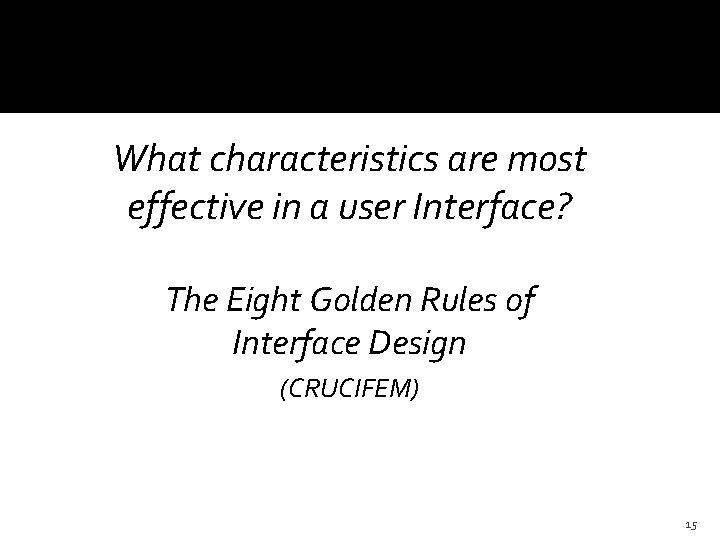 What characteristics are most effective in a user Interface?

The Eight Golden Rules of Interface Design

(CRUCIFEM)

15